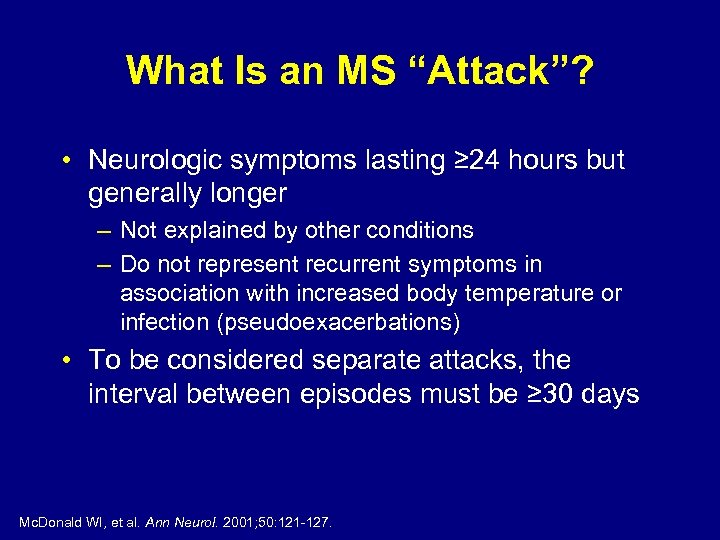 What Is an MS “Attack”?

• Neurologic symptoms lasting ≥24 hours but generally longer
– Not explained by other conditions
– Do not represent recurrent symptoms in association with increased body temperature or infection (pseudoexacerbations)

• To be considered separate attacks, the interval between episodes must be ≥30 days

McDonald WI, et al. Ann Neurol. 2001;50:121-127.